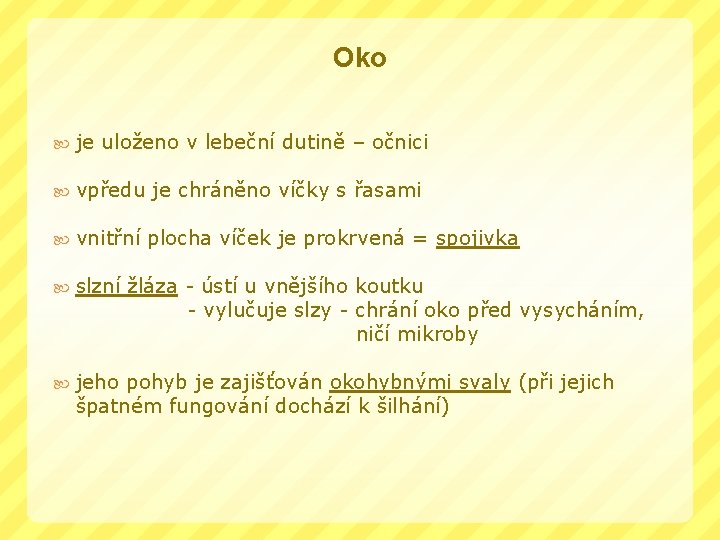 Oko

je uloženo v lebeční dutině – očnici

vpředu je chráněno víčky s řasami

vnitřní plocha víček je prokrvená = spojivka

slzní žláza - ústí u vnějšího koutku
- vylučuje slzy - chrání oko před vysycháním, ničí mikroby

jeho pohyb je zajišťován okohybnými svaly (při jejich špatném fungování dochází k šilhání)